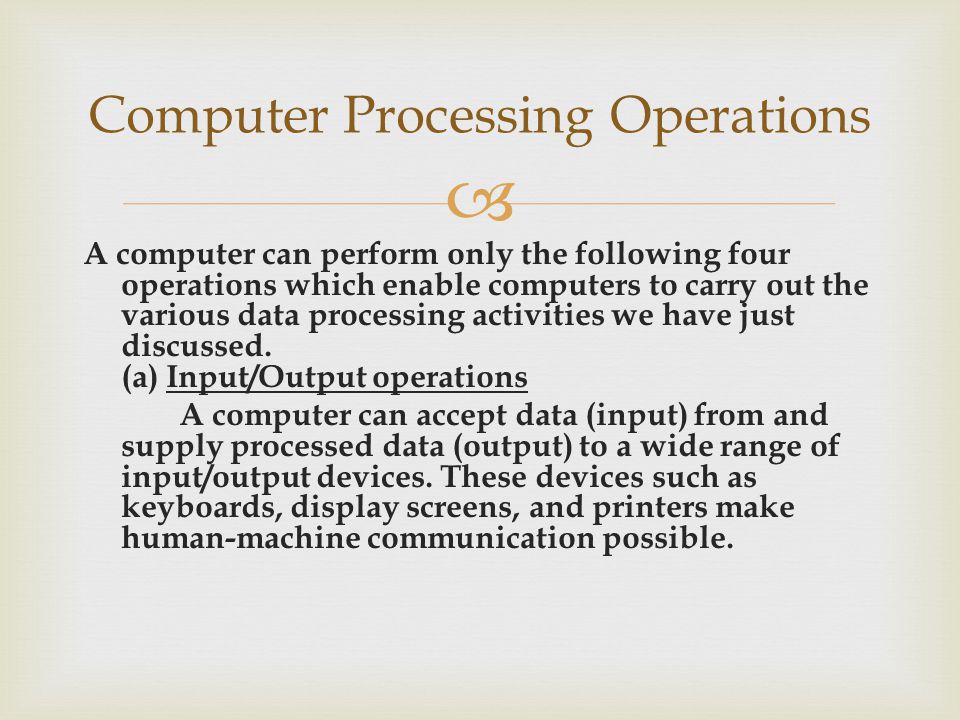 Computer Processing Operations

A computer can perform only the following four operations which enable computers to carry out the various data processing activities we have just discussed.
(a) Input/Output operations
A computer can accept data (input) from and supply processed data (output) to a wide range of input/output devices. These devices such as keyboards, display screens, and printers make human-machine communication possible.